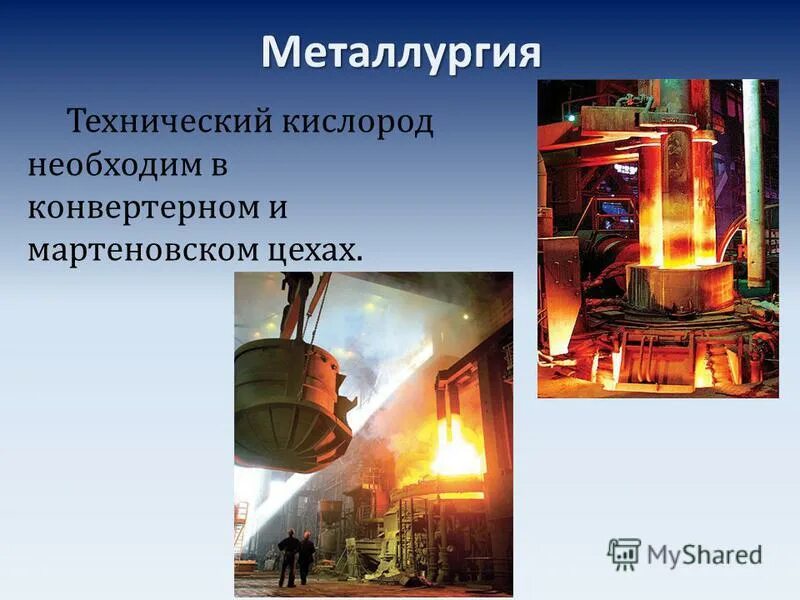 Металлургия

Технический кислород необходим в конвертерном и мартеновском цехах.

MyShared